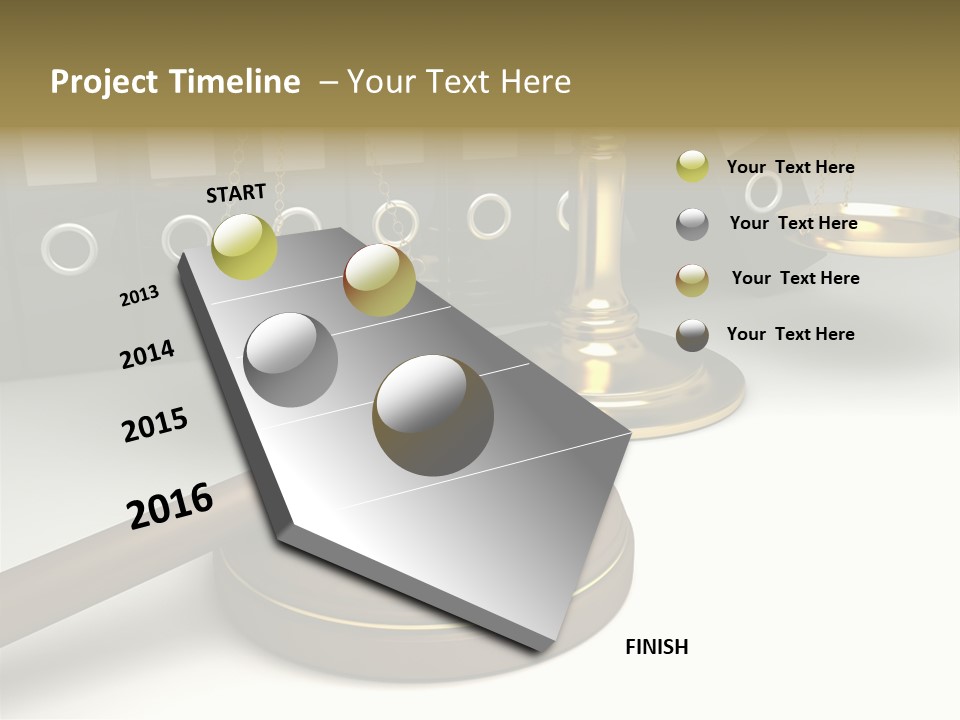 Project Timeline – Your Text Here

START

2013

2014

2015

2016

FINISH

Your Text Here

Your Text Here

Your Text Here

Your Text Here